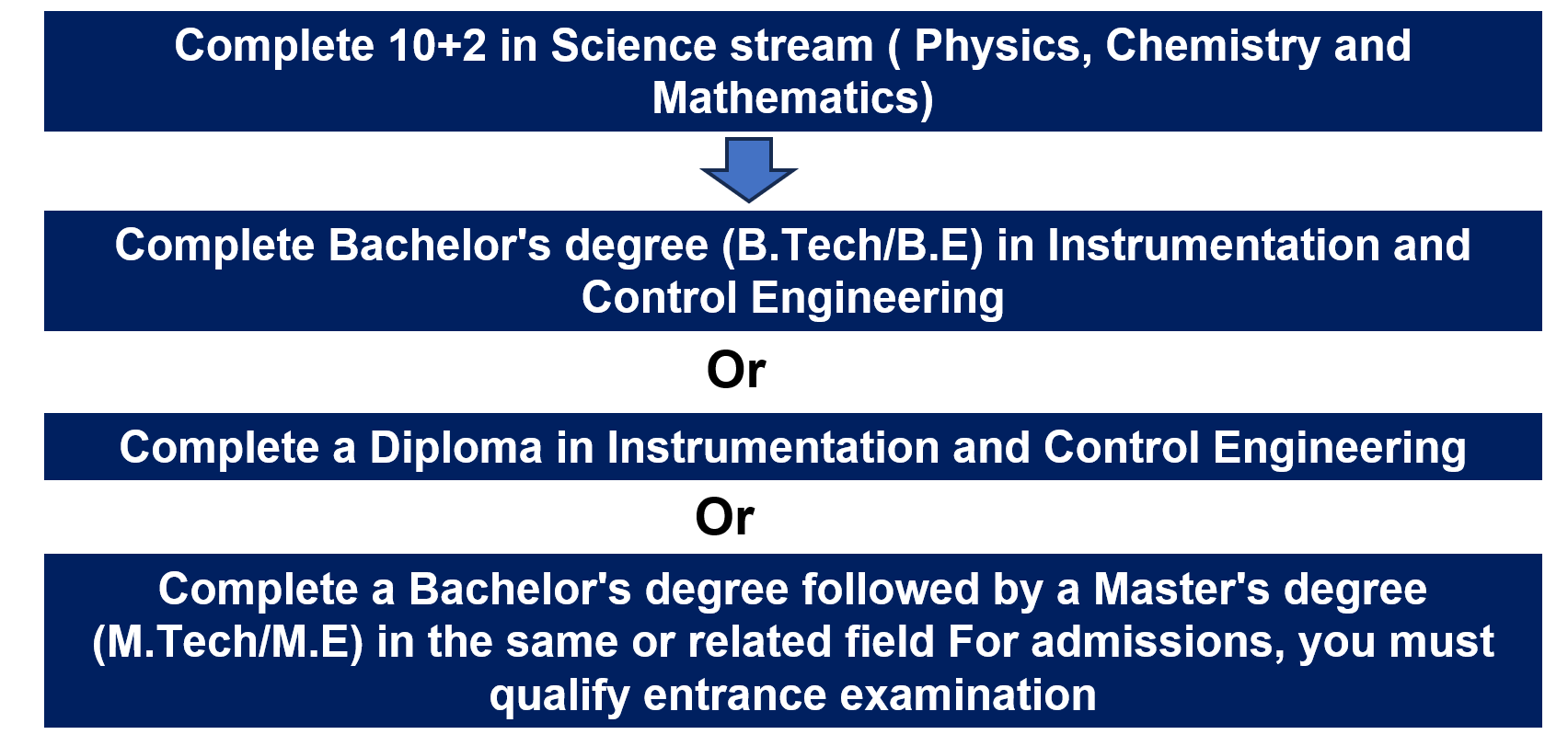 Complete 10+2 in Science stream ( Physics, Chemistry and Mathematics)

Complete Bachelor's degree (B.Tech/B.E) in Instrumentation and Control Engineering

Or

Complete a Diploma in Instrumentation and Control Engineering

Or

Complete a Bachelor's degree followed by a Master's degree (M.Tech/M.E) in the same or related field For admissions, you must qualify entrance examination